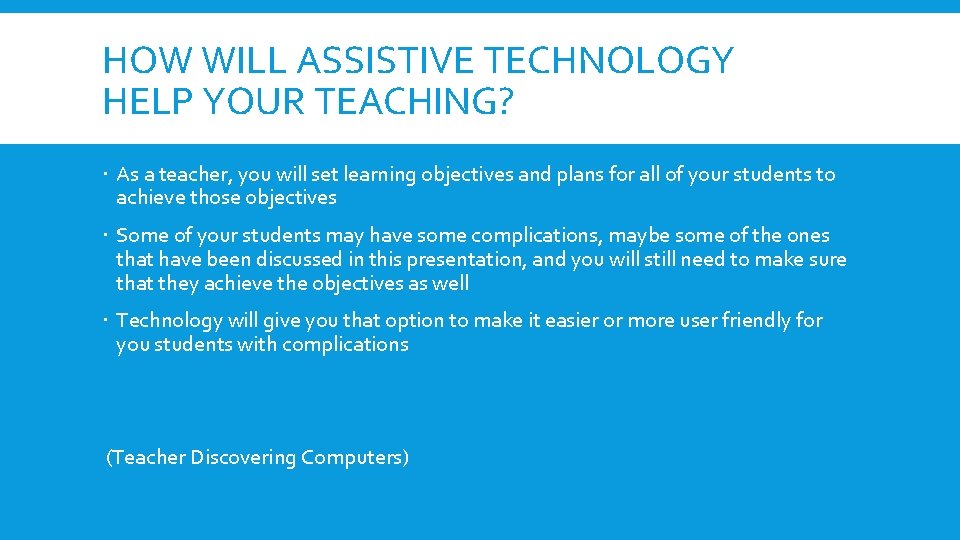 HOW WILL ASSISTIVE TECHNOLOGY HELP YOUR TEACHING?

· As a teacher, you will set learning objectives and plans for all of your students to achieve those objectives

· Some of your students may have some complications, maybe some of the ones that have been discussed in this presentation, and you will still need to make sure that they achieve the objectives as well

· Technology will give you that option to make it easier or more user friendly for you students with complications

(Teacher Discovering Computers)